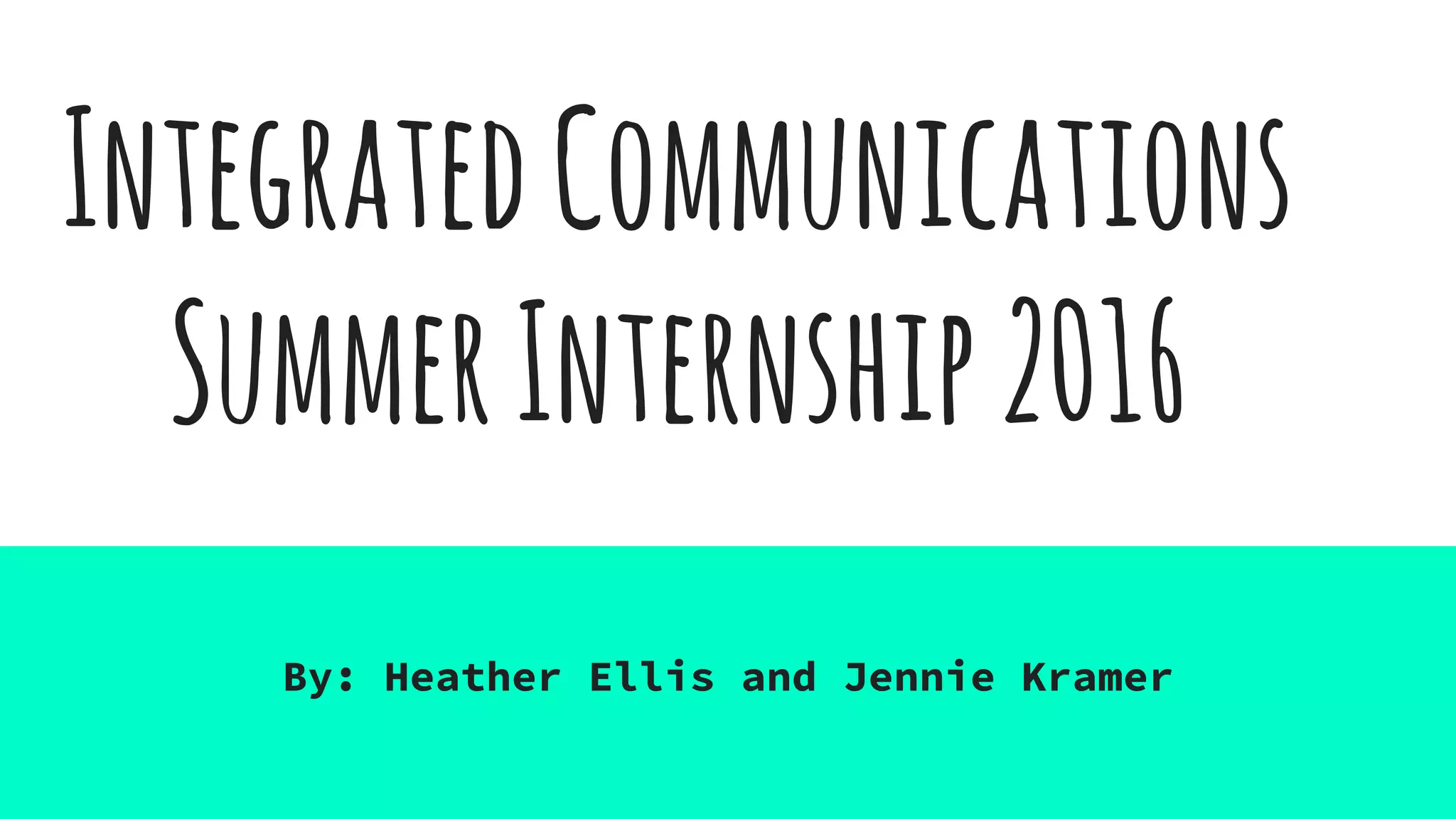 Integrated Communications Summer Internship 2016

By: Heather Ellis and Jennie Kramer